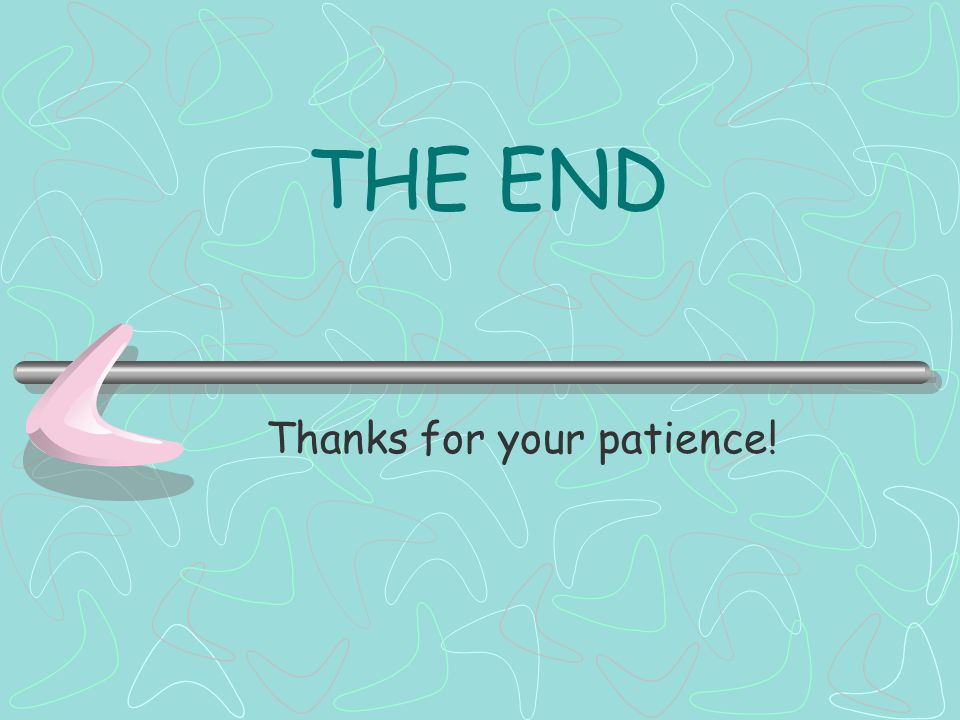 THE END

Thanks for your patience!